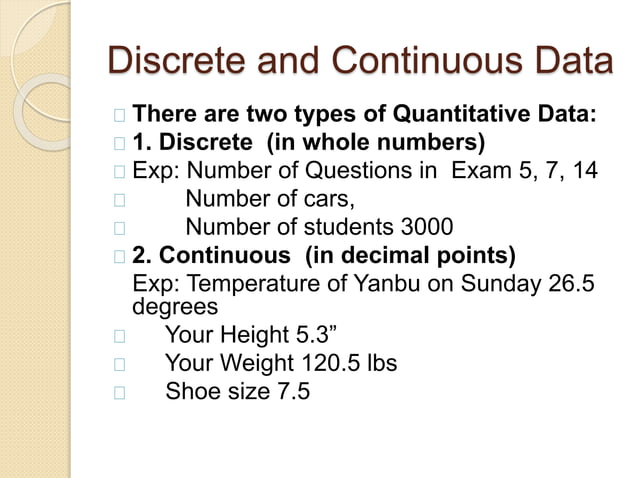 Discrete and Continuous Data

There are two types of Quantitative Data:

1. Discrete (in whole numbers)

Exp: Number of Questions in Exam 5, 7, 14

Number of cars,

Number of students 3000

2. Continuous (in decimal points)

Exp: Temperature of Yanbu on Sunday 26.5 degrees

Your Height 5.3”

Your Weight 120.5 lbs

Shoe size 7.5